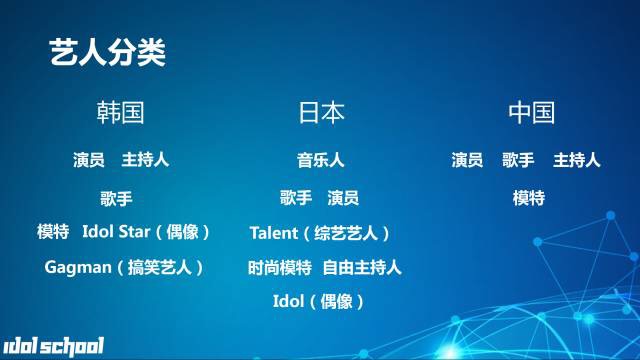 艺人分类

韩国

演员　主持人

歌手

模特　Idol Star（偶像）

Gagman（搞笑艺人）

日本

音乐人

歌手　演员

Talent（综艺艺人）

时尚模特　自由主持人

Idol（偶像）

中国

演员　歌手　主持人

模特

idol school